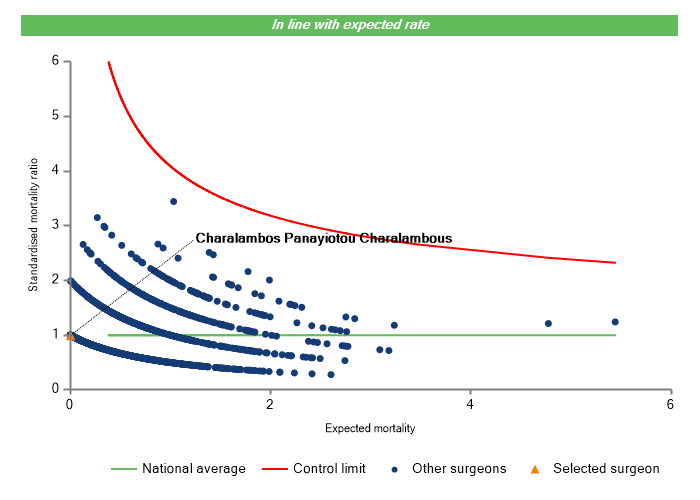 In line with expected rate

Standardised mortality ratio

6
5
4
3
2
1
0

Charalambos Panayiotou Charalambous

0
2
4
6

Expected mortality

National average
Control limit
Other surgeons
Selected surgeon